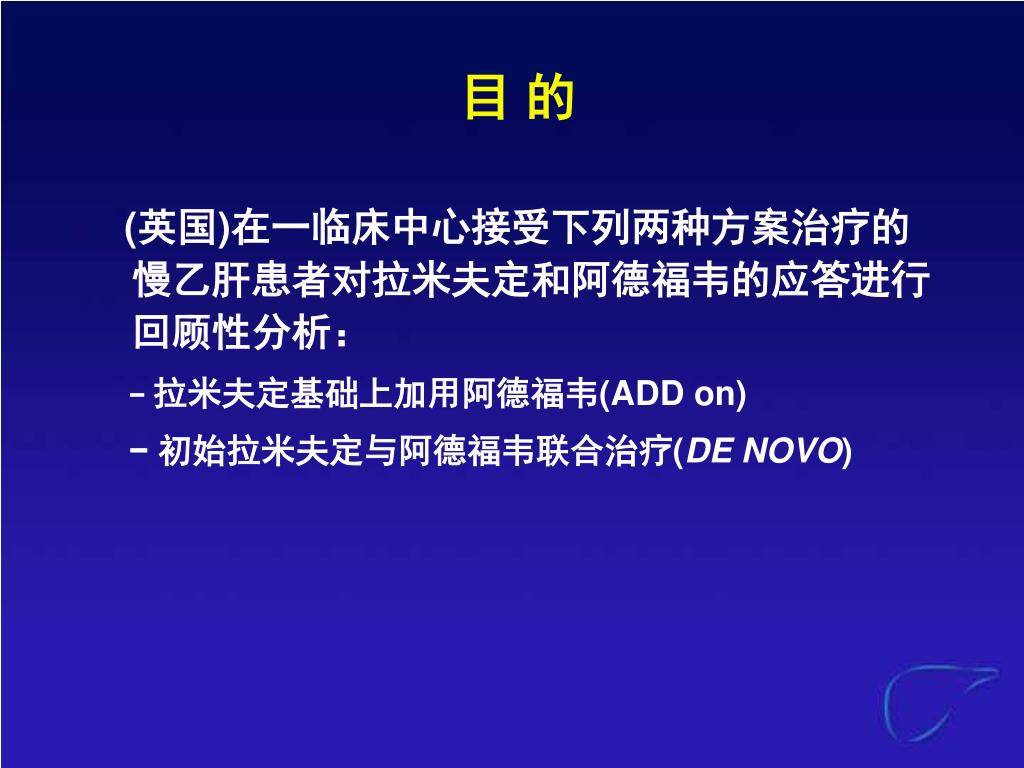 目 的

(英国)在一临床中心接受下列两种方案治疗的慢乙肝患者对拉米夫定和阿德福韦的应答进行回顾性分析：

– 拉米夫定基础上加用阿德福韦(ADD on)

– 初始拉米夫定与阿德福韦联合治疗(DE NOVO)